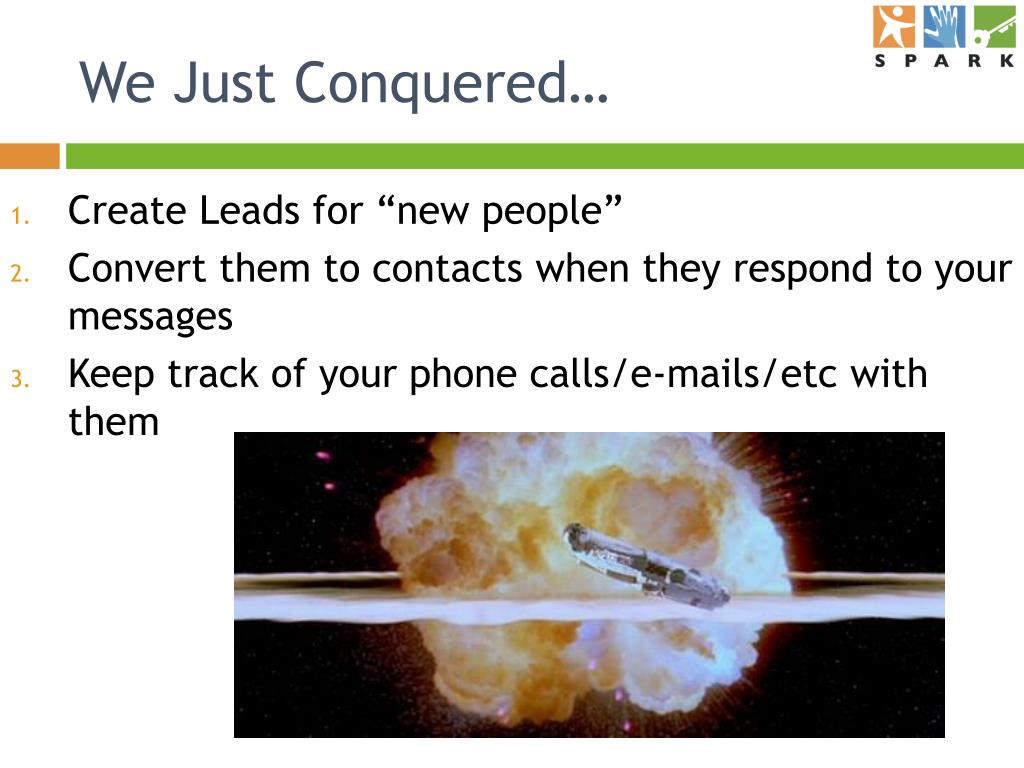 SPARK

We Just Conquered…

1. Create Leads for “new people”
2. Convert them to contacts when they respond to your messages
3. Keep track of your phone calls/e-mails/etc with them